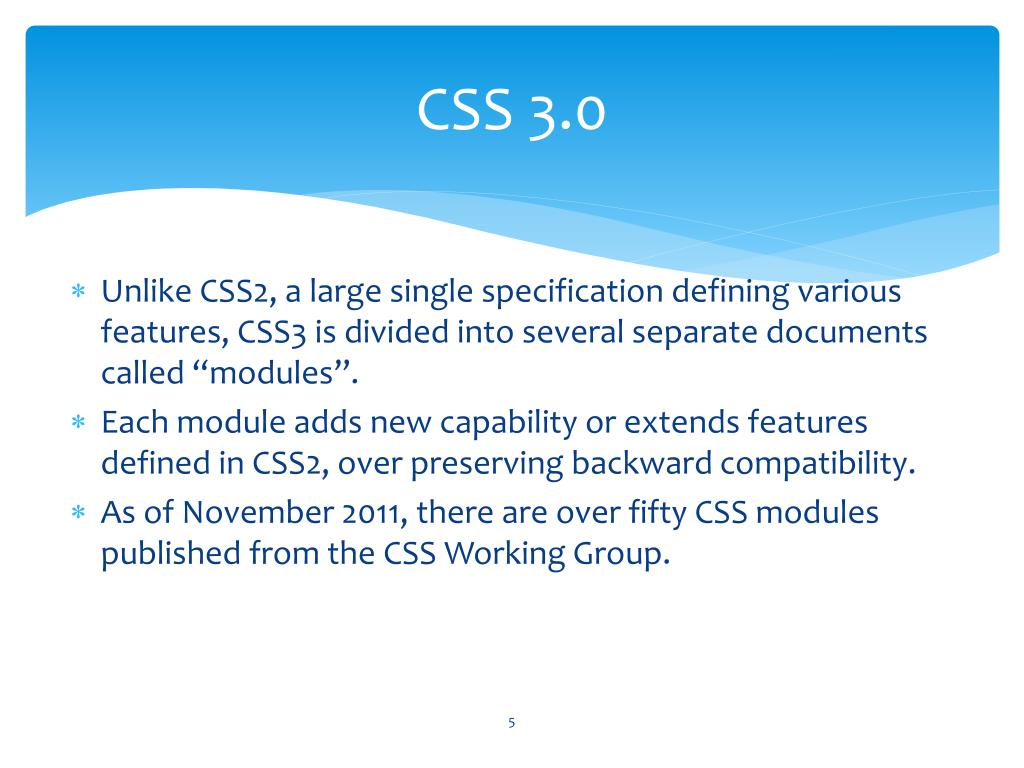 CSS 3.0

∗ Unlike CSS2, a large single specification defining various features, CSS3 is divided into several separate documents called “modules”.
∗ Each module adds new capability or extends features defined in CSS2, over preserving backward compatibility.
∗ As of November 2011, there are over fifty CSS modules published from the CSS Working Group.

5